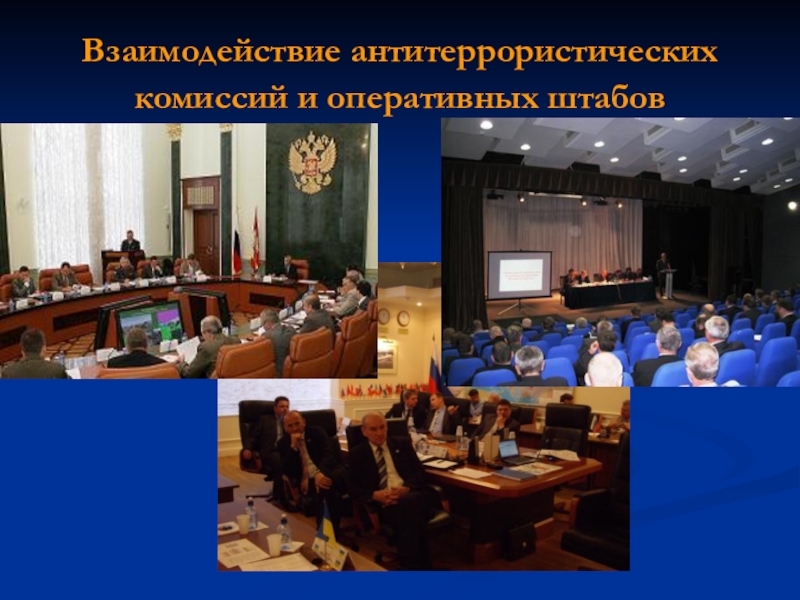 Взаимодействие антитеррористических комиссий и оперативных штабов